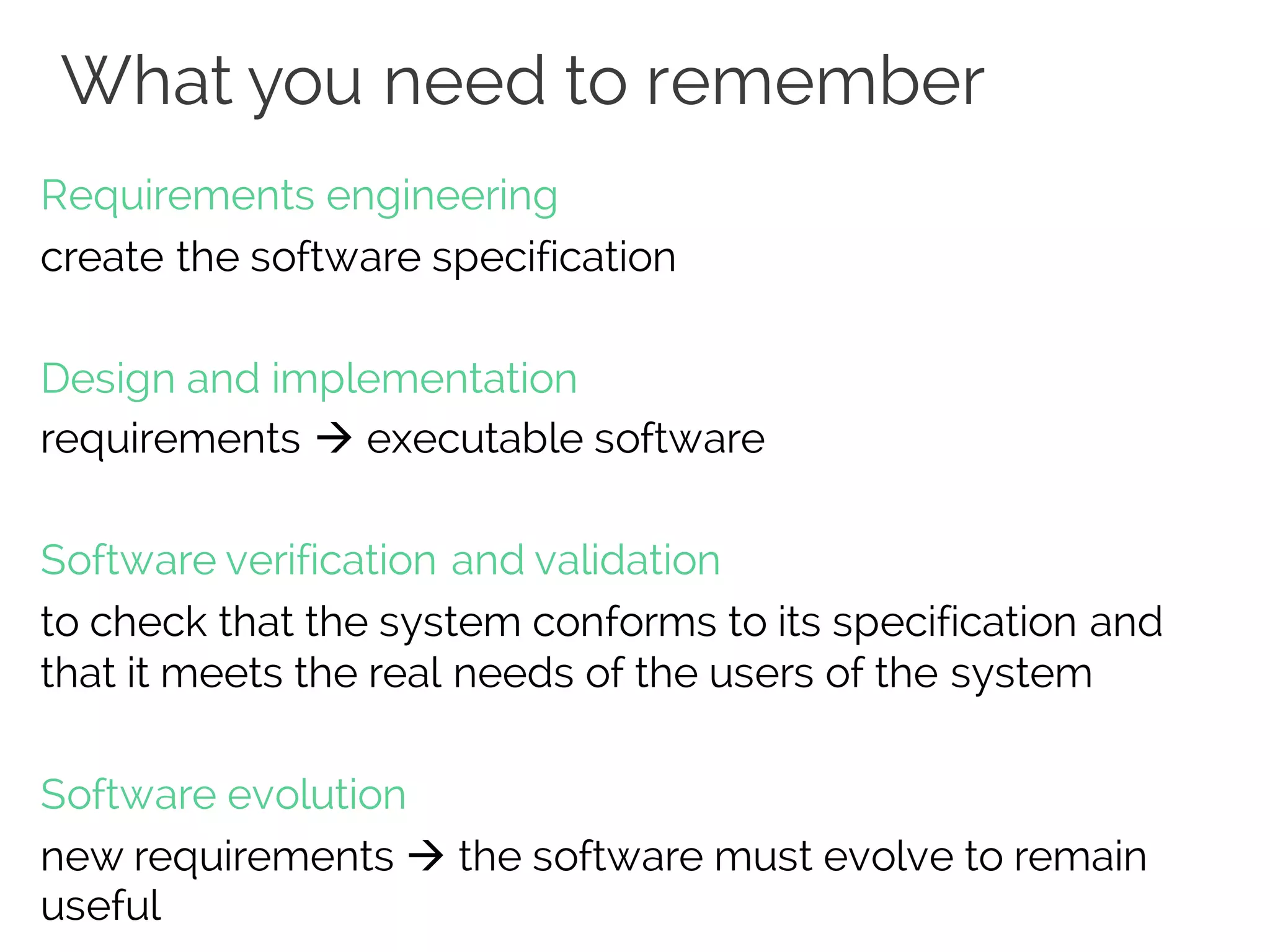 What you need to remember

Requirements engineering

create the software specification

Design and implementation

requirements → executable software

Software verification and validation

to check that the system conforms to its specification and that it meets the real needs of the users of the system

Software evolution

new requirements → the software must evolve to remain useful